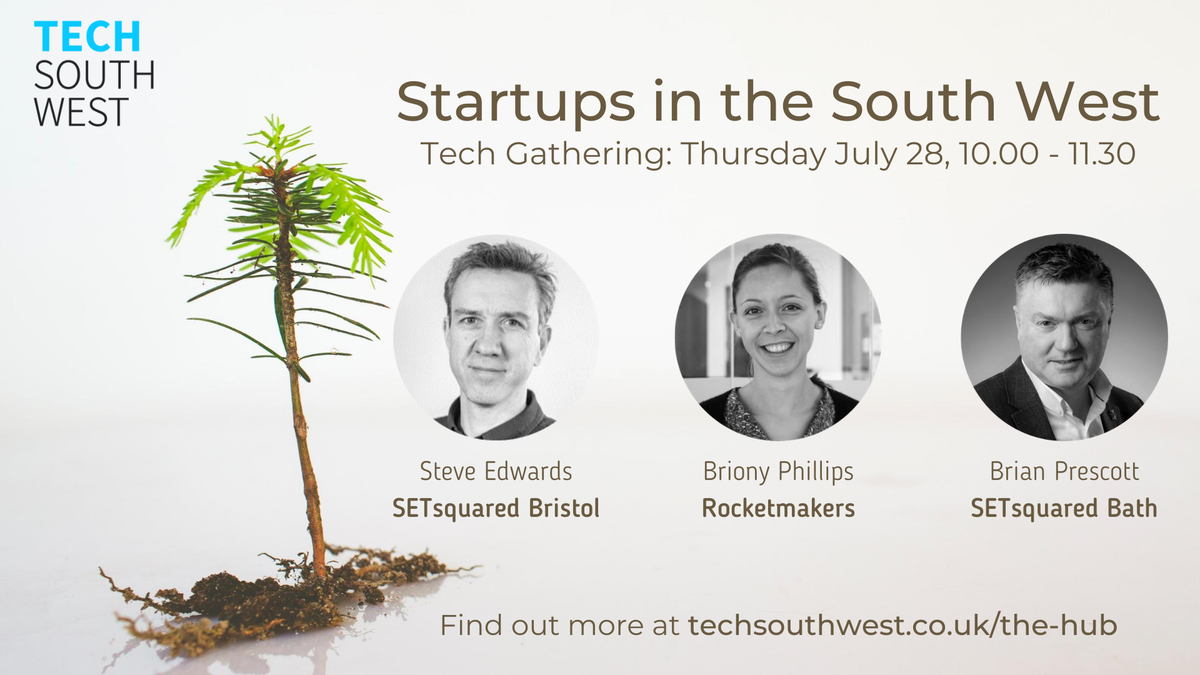 TECH
SOUTH
WEST

Startups in the South West

Tech Gathering: Thursday July 28, 10.00 - 11.30

Steve Edwards
SETsquared Bristol

Briony Phillips
Rocketmakers

Brian Prescott
SETsquared Bath

Find out more at techsouthwest.co.uk/the-hub